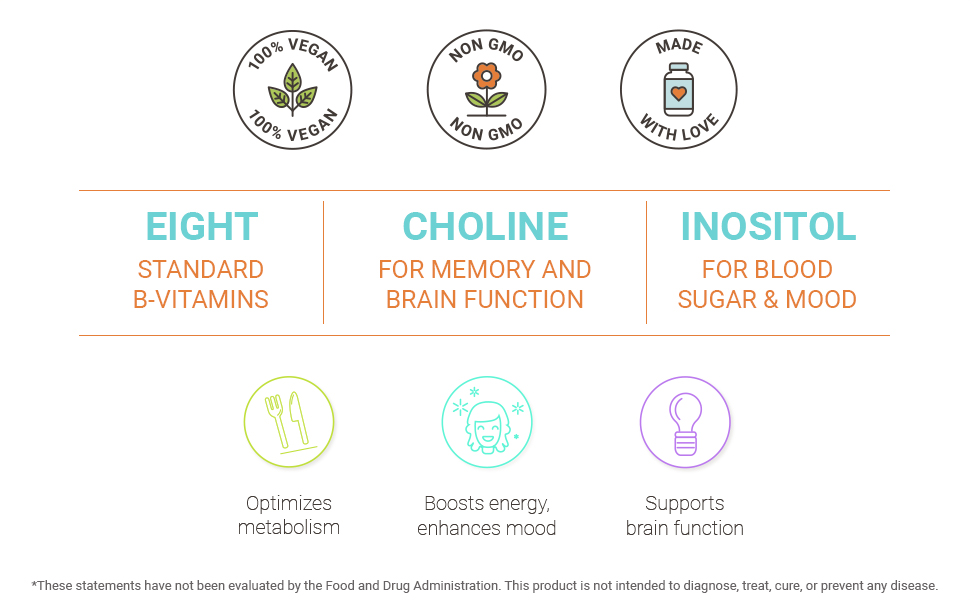 100% VEGAN
100% VEGAN

NON GMO
NON GMO

MADE
WITH LOVE

EIGHT
STANDARD B-VITAMINS

CHOLINE
FOR MEMORY AND BRAIN FUNCTION

INOSITOL
FOR BLOOD SUGAR & MOOD

Optimizes metabolism

Boosts energy, enhances mood

Supports brain function

*These statements have not been evaluated by the Food and Drug Administration. This product is not intended to diagnose, treat, cure, or prevent any disease.